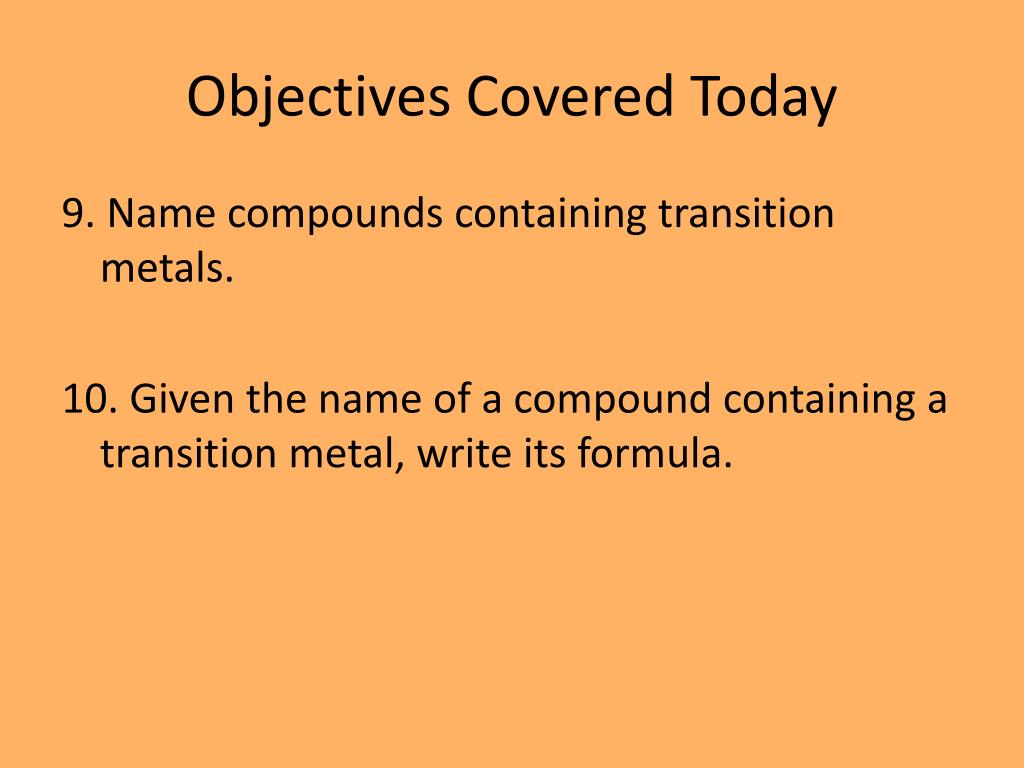 Objectives Covered Today

9. Name compounds containing transition metals.

10. Given the name of a compound containing a transition metal, write its formula.